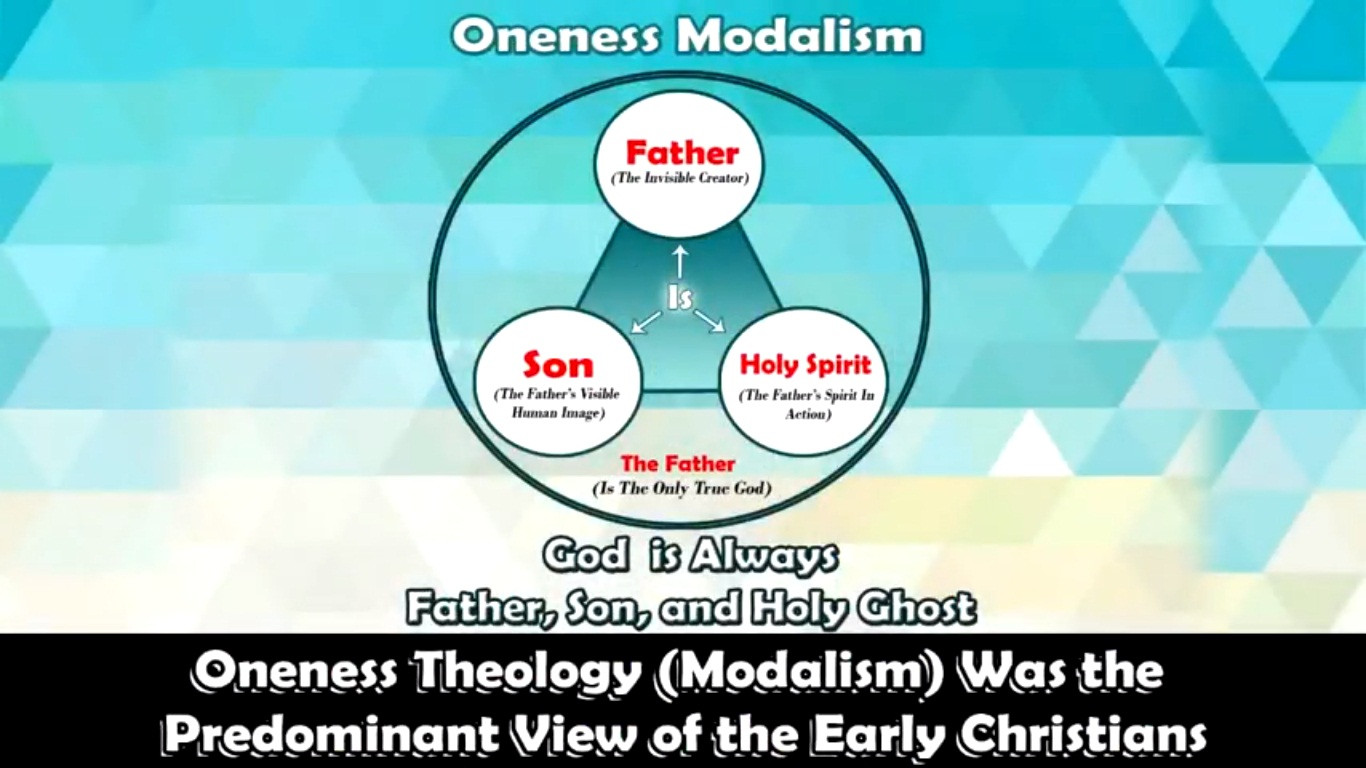 Oneness Modalism

Father
(The Invisible Creator)

Is

Son
(The Father's Visible Human Image)

Holy Spirit
(The Father's Spirit In Action)

The Father
(Is The Only True God)

God is Always
Father, Son, and Holy Ghost

Oneness Theology (Modalism) Was the Predominant View of the Early Christians